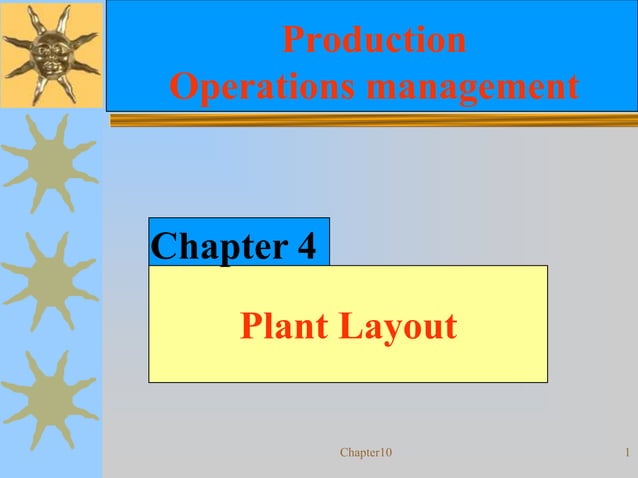 Production
Operations management

Chapter 4

Plant Layout

Chapter10

1